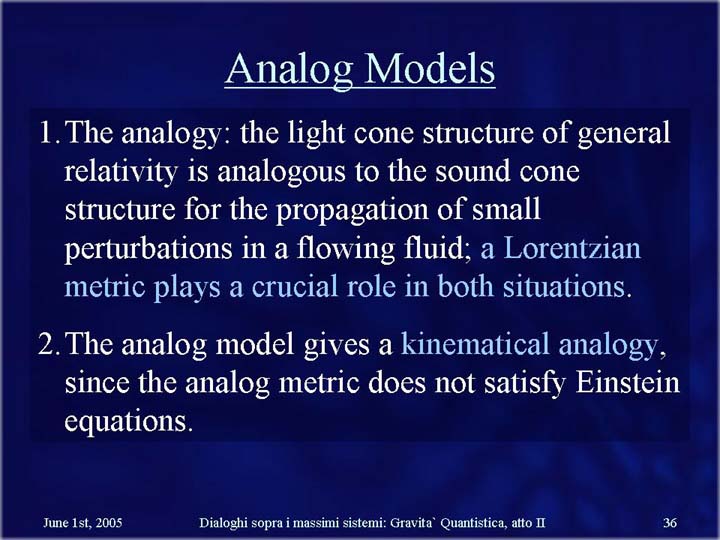 Analog Models

1. The analogy: the light cone structure of general relativity is analogous to the sound cone structure for the propagation of small perturbations in a flowing fluid; a Lorentzian metric plays a crucial role in both situations.

2. The analog model gives a kinematical analogy, since the analog metric does not satisfy Einstein equations.

June 1st, 2005 Dialoghi sopra i massimi sistemi: Gravita` Quantistica, atto II 36